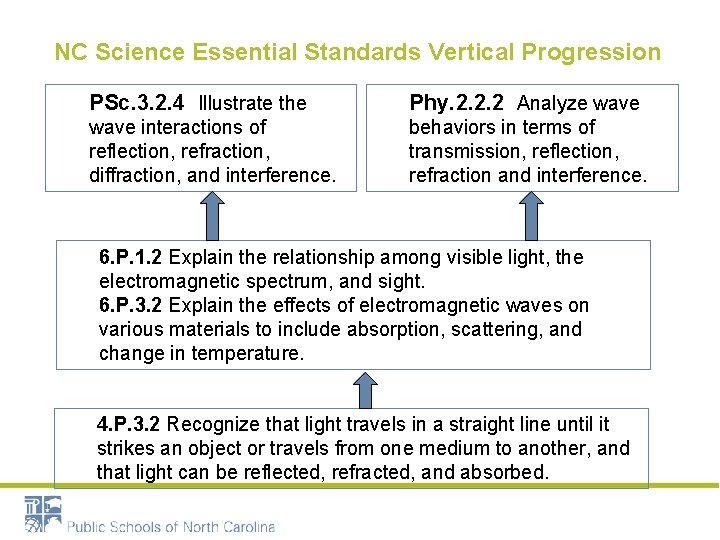 NC Science Essential Standards Vertical Progression

PSc.3.2.4 Illustrate the wave interactions of reflection, refraction, diffraction, and interference.

Phy.2.2.2 Analyze wave behaviors in terms of transmission, reflection, refraction and interference.

6.P.1.2 Explain the relationship among visible light, the electromagnetic spectrum, and sight.
6.P.3.2 Explain the effects of electromagnetic waves on various materials to include absorption, scattering, and change in temperature.

4.P.3.2 Recognize that light travels in a straight line until it strikes an object or travels from one medium to another, and that light can be reflected, refracted, and absorbed.

Public Schools of North Carolina